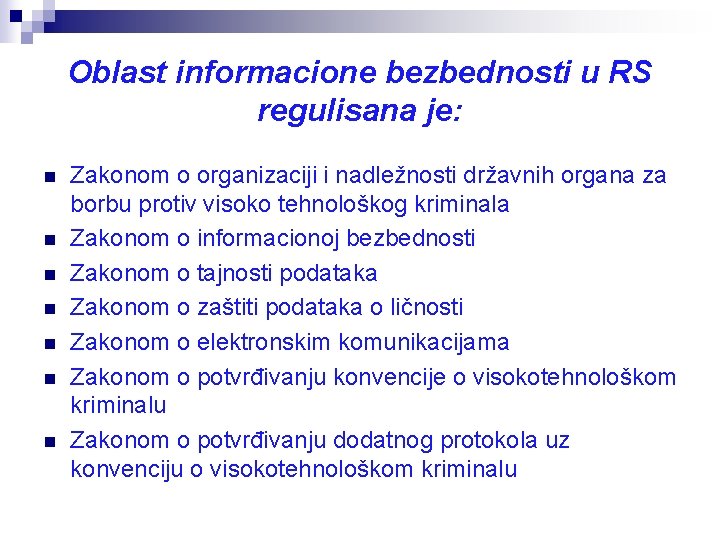 Oblast informacione bezbednosti u RS regulisana je:

- Zakonom o organizaciji i nadležnosti državnih organa za borbu protiv visoko tehnološkog kriminala
- Zakonom o informacionoj bezbednosti
- Zakonom o tajnosti podataka
- Zakonom o zaštiti podataka o ličnosti
- Zakonom o elektronskim komunikacijama
- Zakonom o potvrđivanju konvencije o visokotehnološkom kriminalu
- Zakonom o potvrđivanju dodatnog protokola uz konvenciju o visokotehnološkom kriminalu